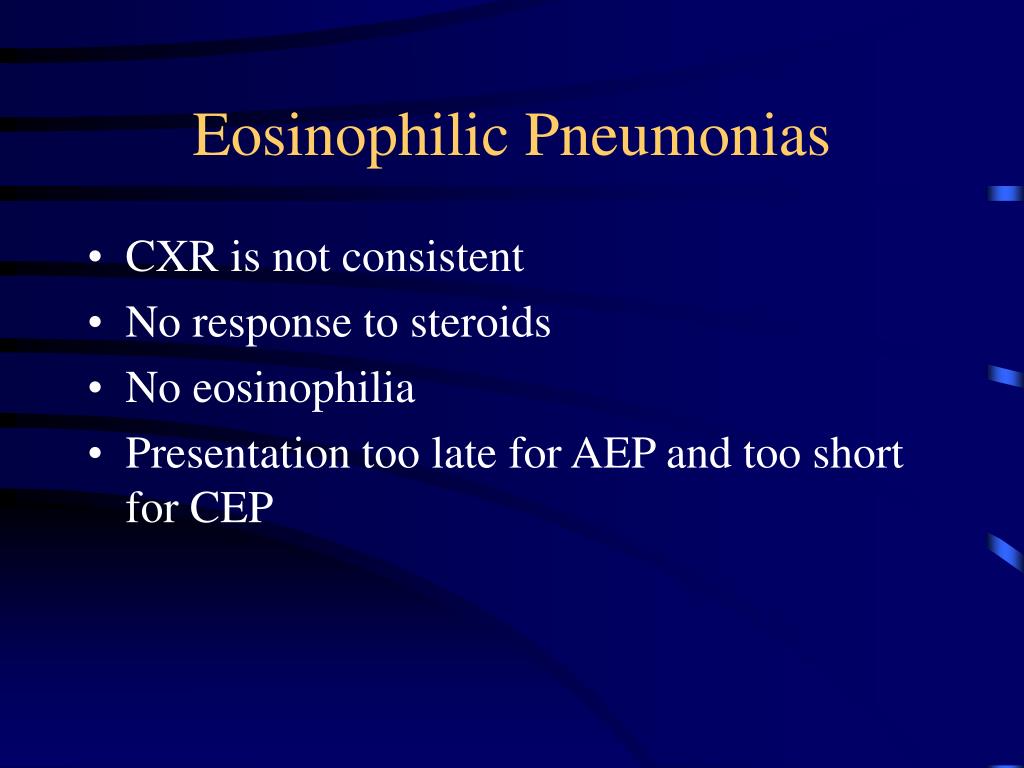 Eosinophilic Pneumonias

• CXR is not consistent
• No response to steroids
• No eosinophilia
• Presentation too late for AEP and too short for CEP